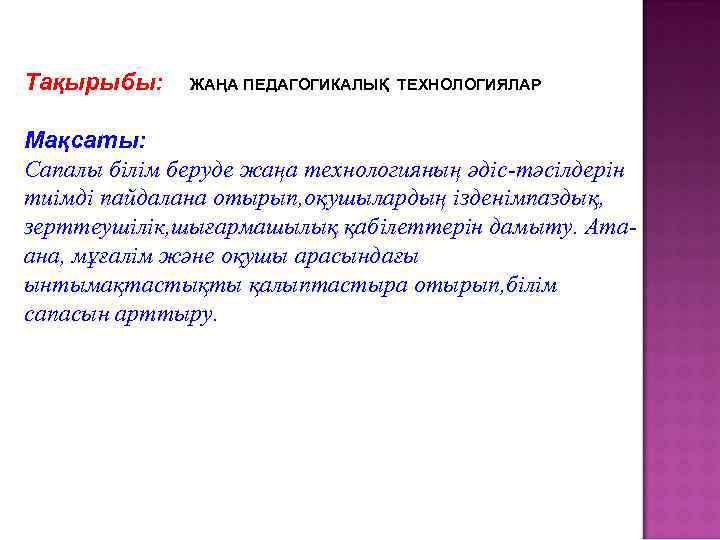 Тақырыбы: ЖАҢА ПЕДАГОГИКАЛЫҚ ТЕХНОЛОГИЯЛАР

Мақсаты:
Сапалы білім беруде жаңа технологияның әдіс-тәсілдерін тиімді пайдалана отырып,оқушылардың ізденімпаздық, зерттеушілік,шығармашылық қабілеттерін дамыту. Ата-ана, мұғалім және оқушы арасындағы ынтымақтастықты қалыптастыра отырып,білім сапасын арттыру.